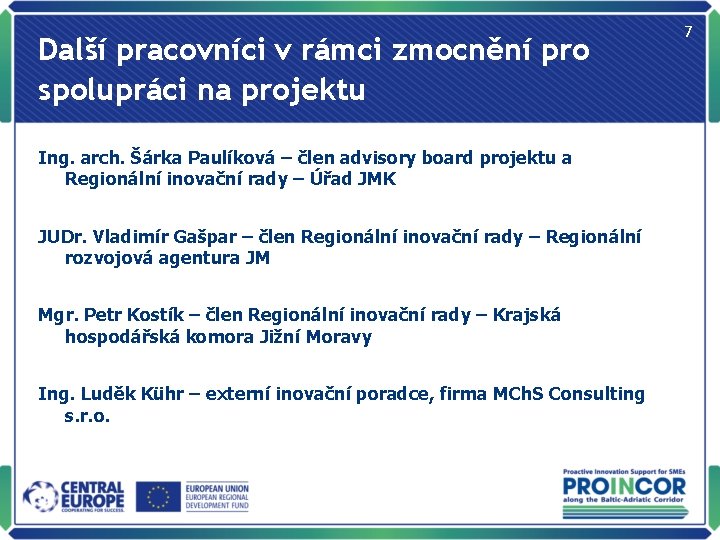 7

Další pracovníci v rámci zmocnění pro spolupráci na projektu

Ing. arch. Šárka Paulíková – člen advisory board projektu a Regionální inovační rady – Úřad JMK

JUDr. Vladimír Gašpar – člen Regionální inovační rady – Regionální rozvojová agentura JM

Mgr. Petr Kostík – člen Regionální inovační rady – Krajská hospodářská komora Jižní Moravy

Ing. Luděk Kühr – externí inovační poradce, firma MChS Consulting s.r.o.

CENTRAL EUROPE COOPERATING FOR SUCCESS.

EUROPEAN UNION EUROPEAN REGIONAL DEVELOPMENT FUND

Proactive Innovation Support for SMEs PROINCOR along the Baltic-Adriatic Corridor